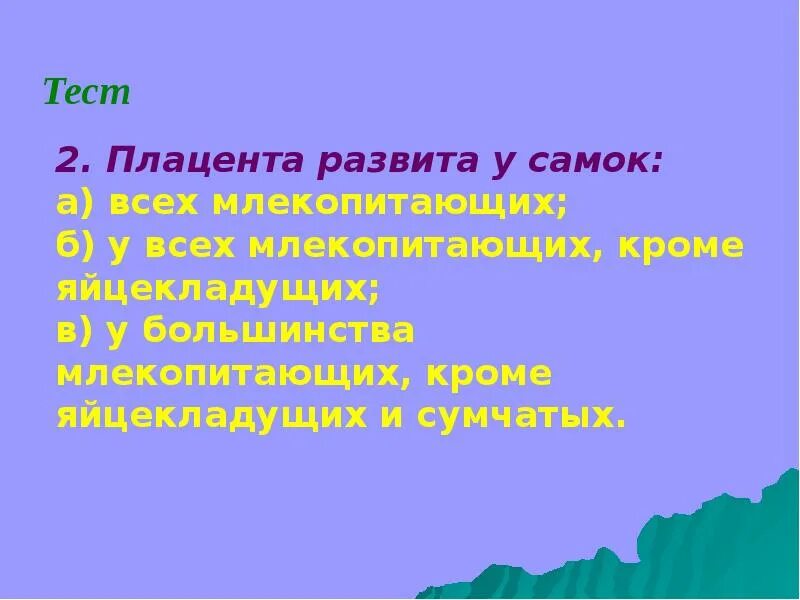 Тест

2. Плацента развита у самок:
а) всех млекопитающих;
б) у всех млекопитающих, кроме яйцекладущих;
в) у большинства млекопитающих, кроме яйцекладущих и сумчатых.